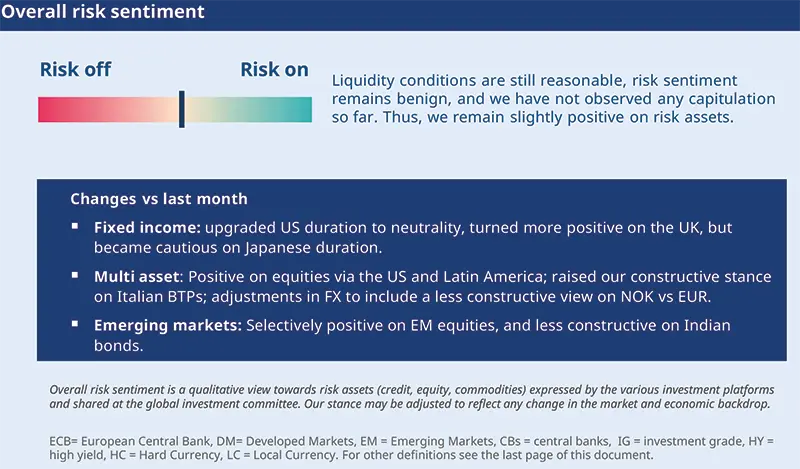 Overall risk sentiment

Risk off

Risk on

Liquidity conditions are still reasonable, risk sentiment remains benign, and we have not observed any capitulation so far. Thus, we remain slightly positive on risk assets.

Changes vs last month

▪ Fixed income: upgraded US duration to neutrality, turned more positive on the UK, but became cautious on Japanese duration.

▪ Multi asset: Positive on equities via the US and Latin America; raised our constructive stance on Italian BTPs; adjustments in FX to include a less constructive view on NOK vs EUR.

▪ Emerging markets: Selectively positive on EM equities, and less constructive on Indian bonds.

Overall risk sentiment is a qualitative view towards risk assets (credit, equity, commodities) expressed by the various investment platforms and shared at the global investment committee. Our stance may be adjusted to reflect any change in the market and economic backdrop.

ECB= European Central Bank, DM= Developed Markets, EM = Emerging Markets, CBs = central banks, IG = investment grade, HY = high yield, HC = Hard Currency, LC = Local Currency. For other definitions see the last page of this document.